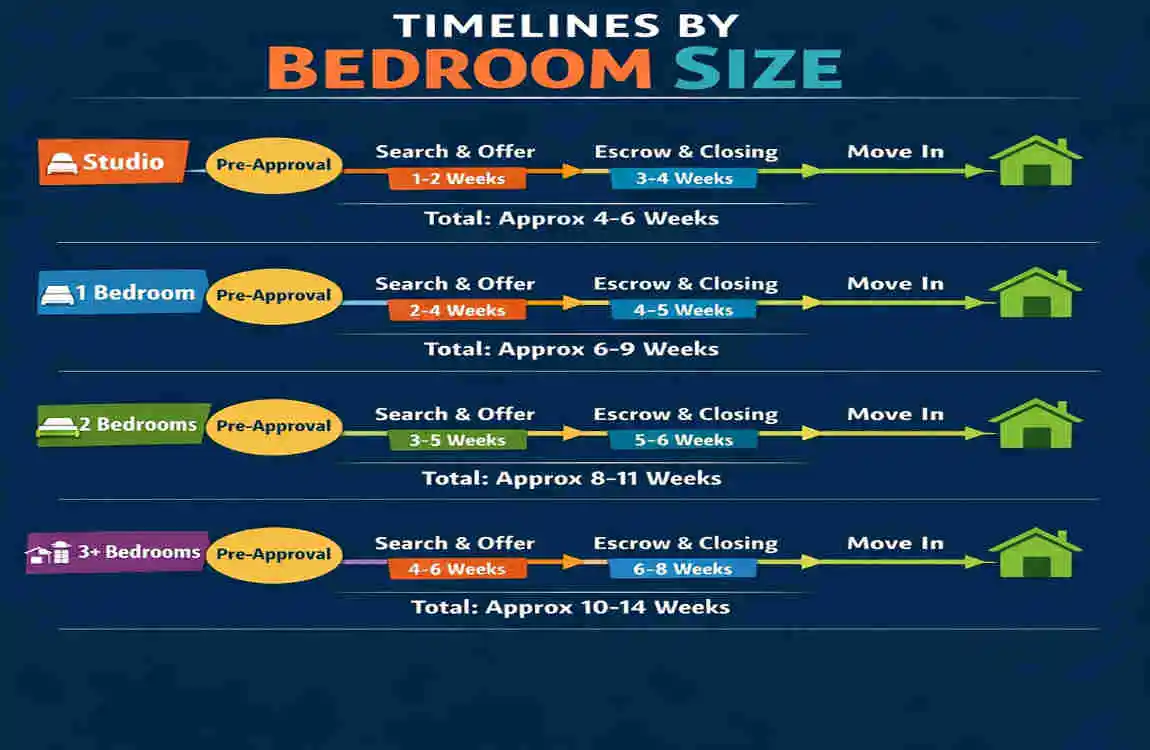 TIMELINES BY
BEDROOM SIZE

Studio
Pre-Approval
Search & Offer
1-2 Weeks
Escrow & Closing
3-4 Weeks
Move In
Total: Approx 4-6 Weeks

1 Bedroom
Pre-Approval
Search & Offer
2-4 Weeks
Escrow & Closing
4-5 Weeks
Move In
Total: Approx 6-9 Weeks

2 Bedrooms
Pre-Approval
Search & Offer
3-5 Weeks
Escrow & Closing
5-6 Weeks
Move In
Total: Approx 8-11 Weeks

3+ Bedrooms
Pre-Approval
Search & Offer
4-6 Weeks
Escrow & Closing
6-8 Weeks
Move In
Total: Approx 10-14 Weeks